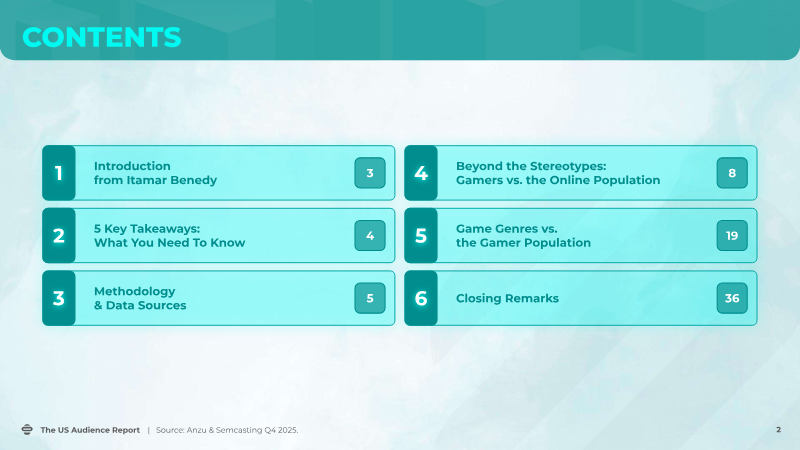 CONTENTS

1 Introduction from Itamar Benedy 3

2 5 Key Takeaways: What You Need To Know 4

3 Methodology & Data Sources 5

4 Beyond the Stereotypes: Gamers vs. the Online Population 8

5 Game Genres vs. the Gamer Population 19

6 Closing Remarks 36

The US Audience Report | Source: Anzu & Semcasting Q4 2025.

2